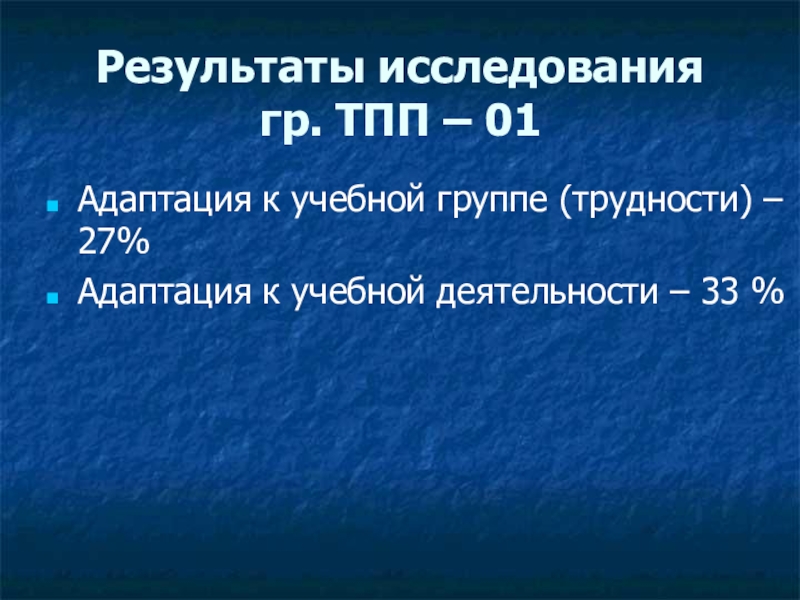 Результаты исследования
гр. ТПП – 01

Адаптация к учебной группе (трудности) – 27%

Адаптация к учебной деятельности – 33 %